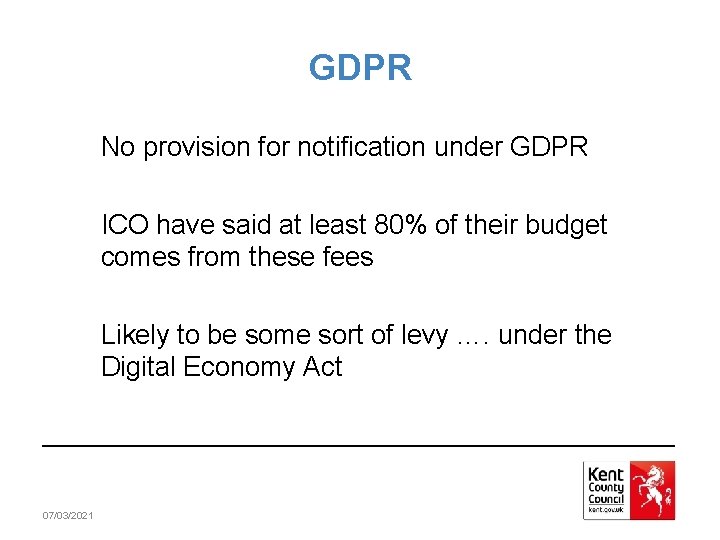 GDPR

No provision for notification under GDPR

ICO have said at least 80% of their budget comes from these fees

Likely to be some sort of levy …. under the Digital Economy Act

07/03/2021

Kent County Council kent.gov.uk